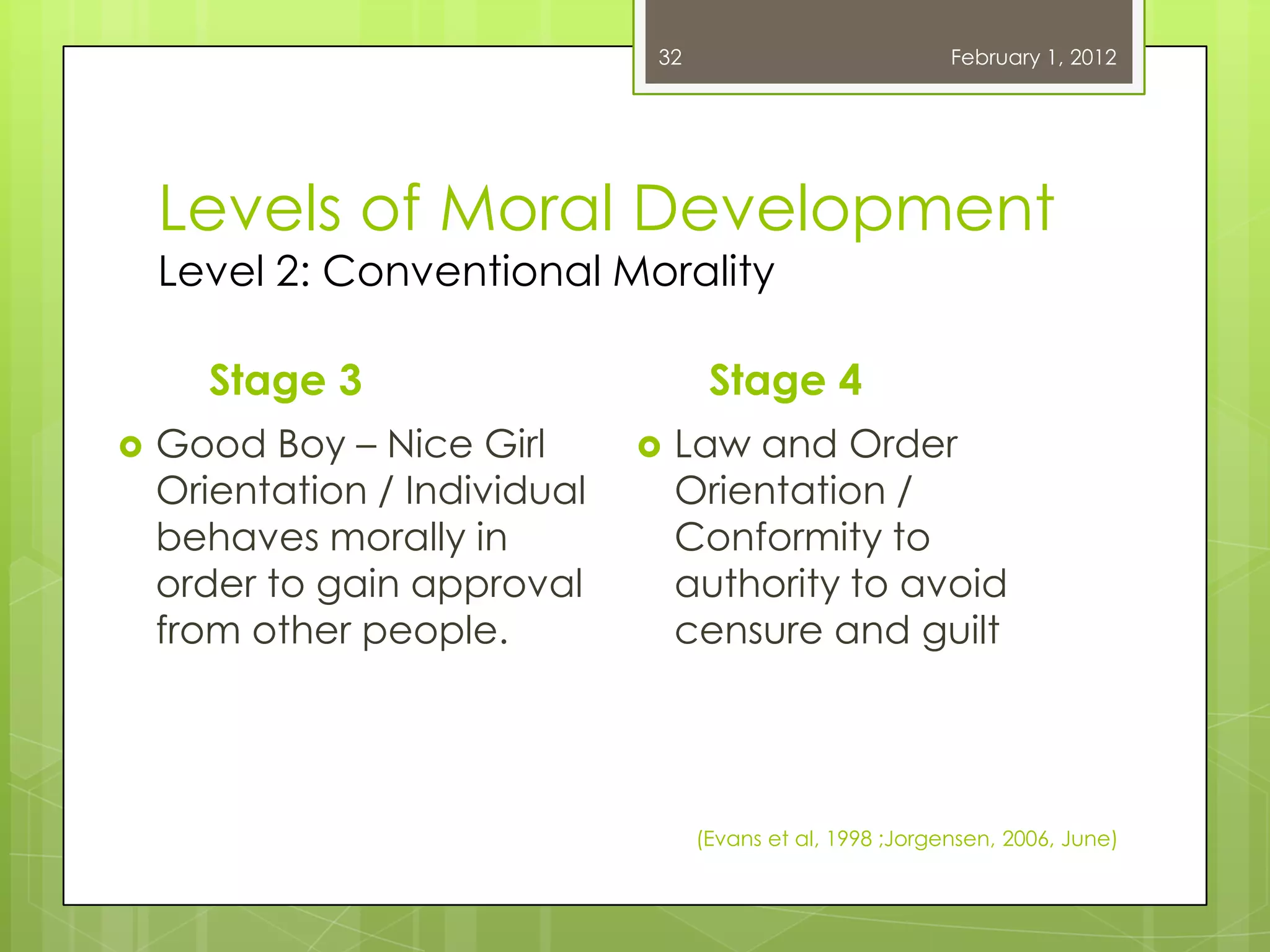 32

February 1, 2012

Levels of Moral Development

Level 2: Conventional Morality

Stage 3

Good Boy – Nice Girl Orientation / Individual behaves morally in order to gain approval from other people.

Stage 4

Law and Order Orientation / Conformity to authority to avoid censure and guilt

(Evans et al, 1998 ;Jorgensen, 2006, June)